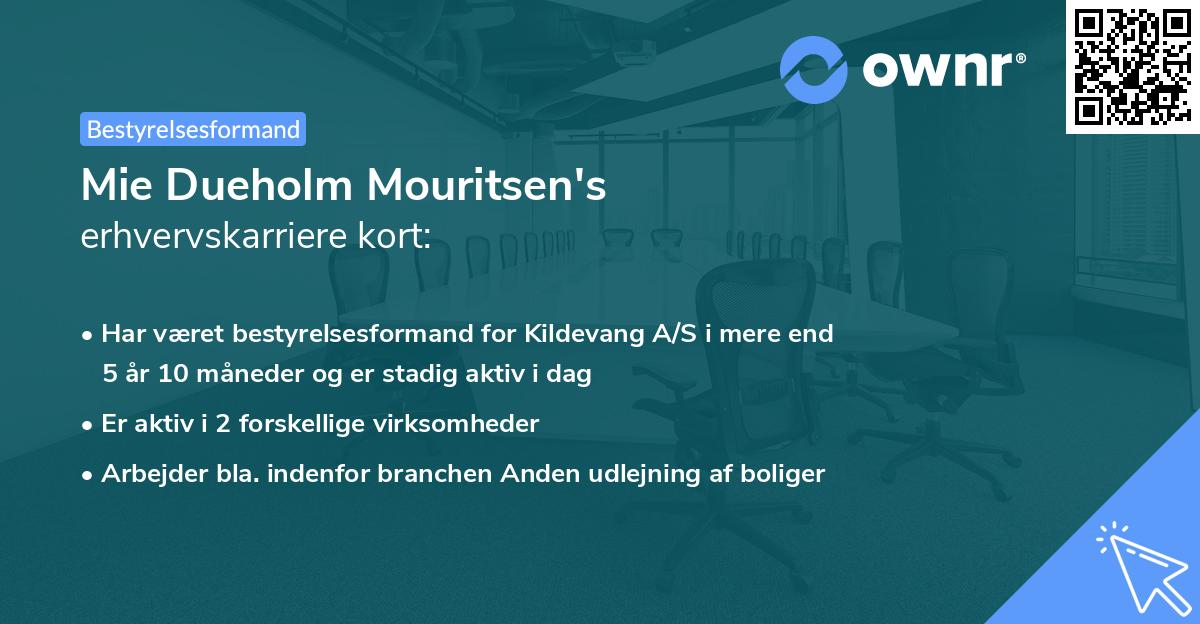 ownr®

Bestyrelsesformand

Mie Dueholm Mouritsen's
erhvervskarriere kort:

• Har været bestyrelsesformand for Kildevang A/S i mere end 5 år 10 måneder og er stadig aktiv i dag
• Er aktiv i 2 forskellige virksomheder
• Arbejder bla. indenfor branchen Anden udlejning af boliger